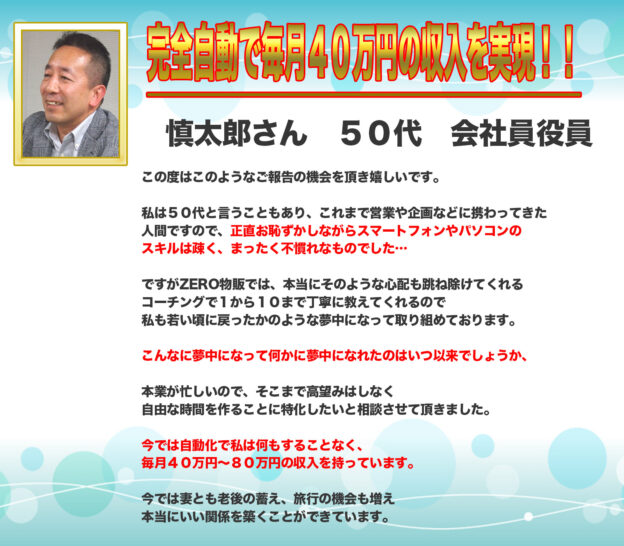 完全自動で毎月４０万円の収入を実現！！

慎太郎さん　５０代　会社員役員

この度はこのようなご報告の機会を頂き嬉しいです。

私は５０代と言うこともあり、これまで営業や企画などに携わってきた人間ですので、正直お恥ずかしながらスマートフォンやパソコンのスキルは疎く、まったく不慣れなものでした…

ですがZERO物販では、本当にそのような心配も跳ね除けてくれるコーチングで１から１０まで丁寧に教えてくれるので私も若い頃に戻ったかのような夢中になって取り組めております。

こんなに夢中になって何かに夢中になれたのはいつ以来でしょうか、

本業が忙しいので、そこまで高望みはしなく自由な時間を作ることに特化したいと相談させて頂きました。

今では自動化で私は何もすることなく、毎月４０万円〜８０万円の収入を持っています。

今では妻とも老後の蓄え、旅行の機会も増え本当にいい関係を築くことができています。